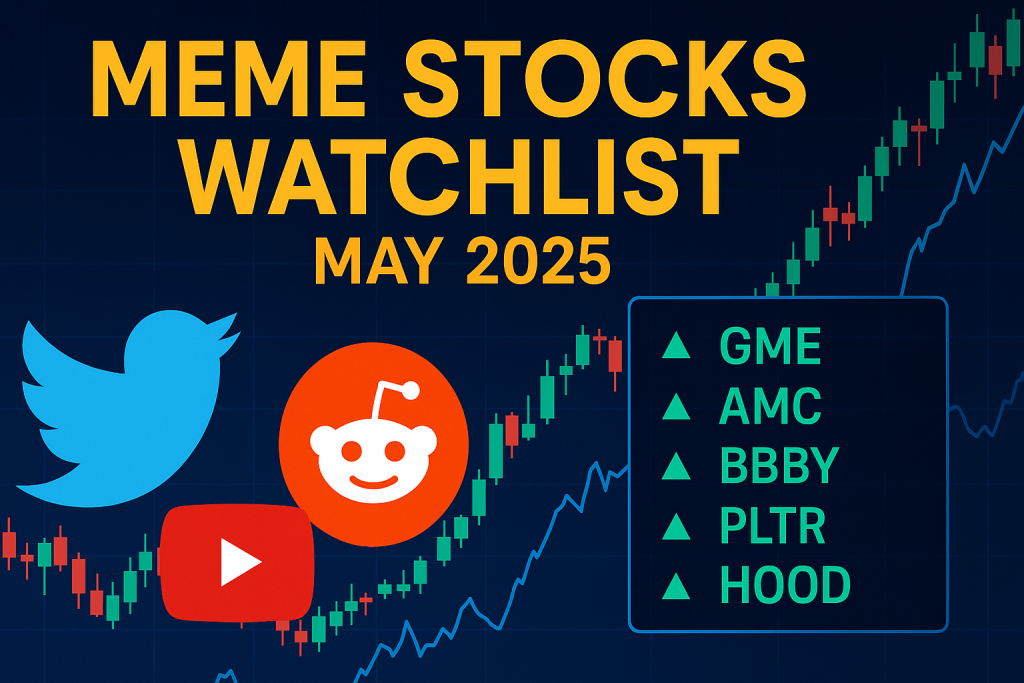 MEME STOCKS WATCHLIST
MAY 2025

▲ GME
▲ AMC
▲ BBBY
▲ PLTR
▲ HOOD